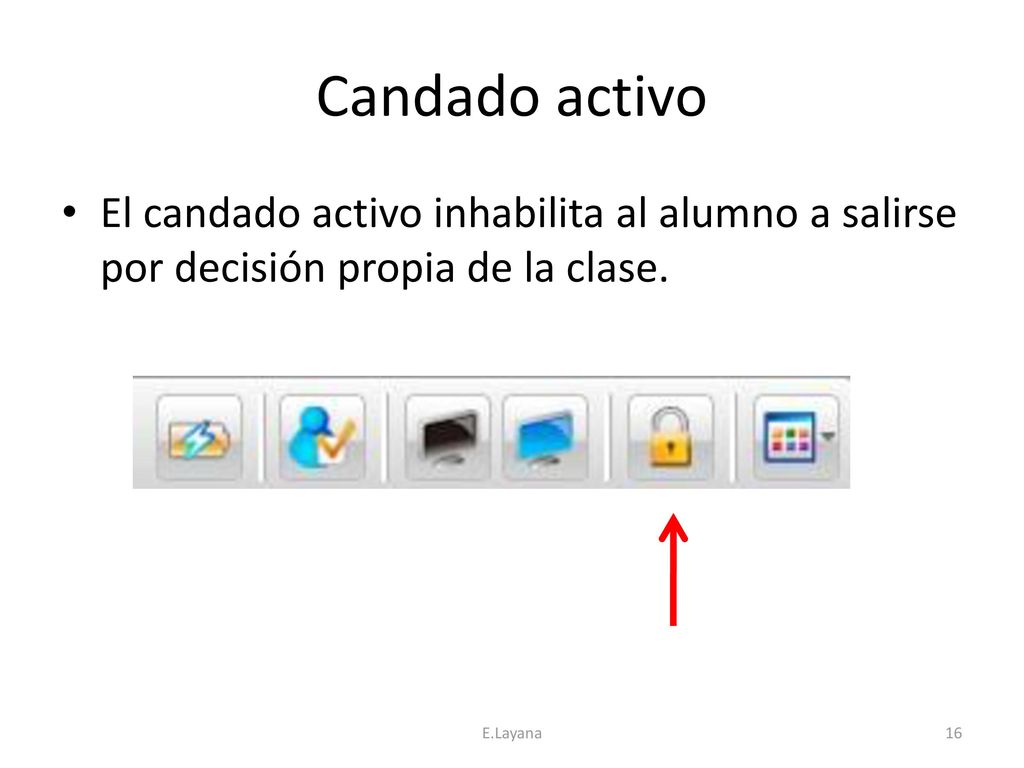 Candado activo

• El candado activo inhabilita al alumno a salirse por decisión propia de la clase.

E.Layana

16